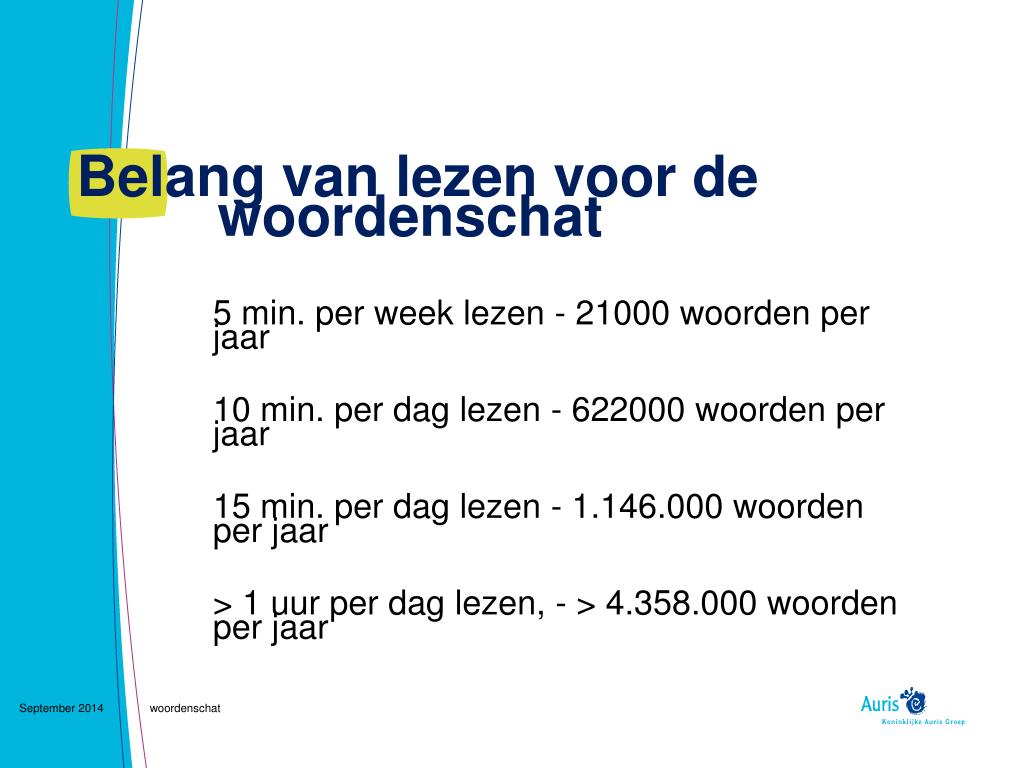 Belang van lezen voor de woordenschat

5 min. per week lezen - 21000 woorden per jaar

10 min. per dag lezen - 622000 woorden per jaar

15 min. per dag lezen - 1.146.000 woorden per jaar

> 1 uur per dag lezen, - > 4.358.000 woorden per jaar

September 2014

woordenschat

Auris

Koninklijke Auris Groep